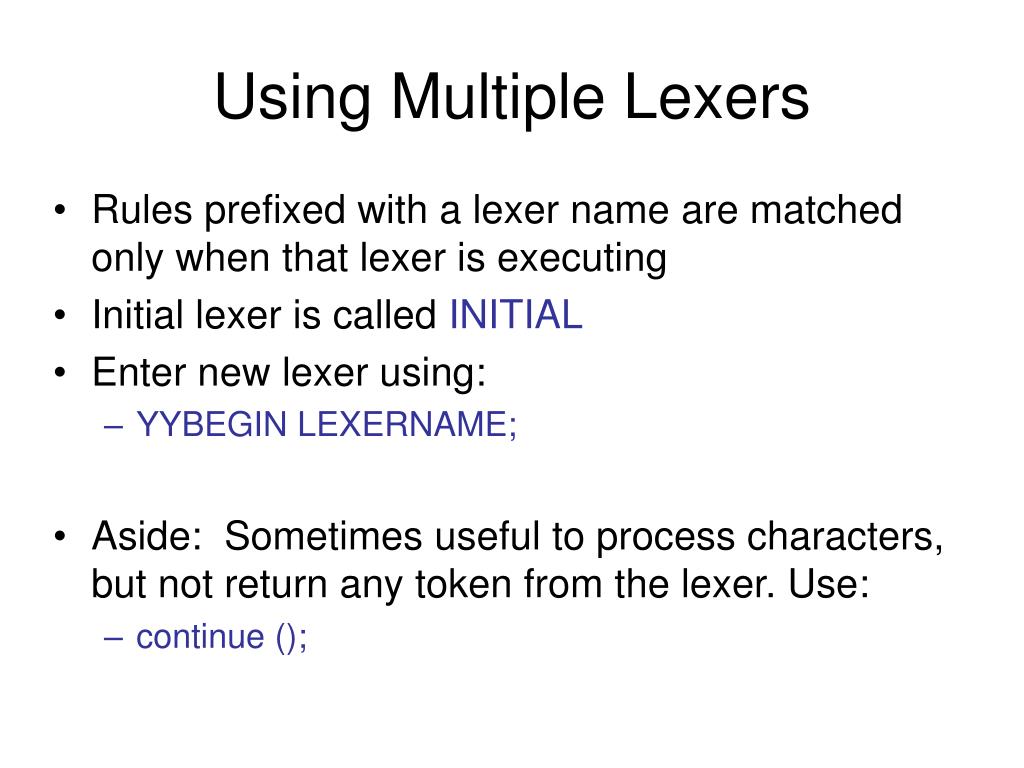 Using Multiple Lexers

• Rules prefixed with a lexer name are matched only when that lexer is executing
• Initial lexer is called INITIAL
• Enter new lexer using:
– YYBEGIN LEXERNAME;

• Aside: Sometimes useful to process characters, but not return any token from the lexer. Use:
– continue ();